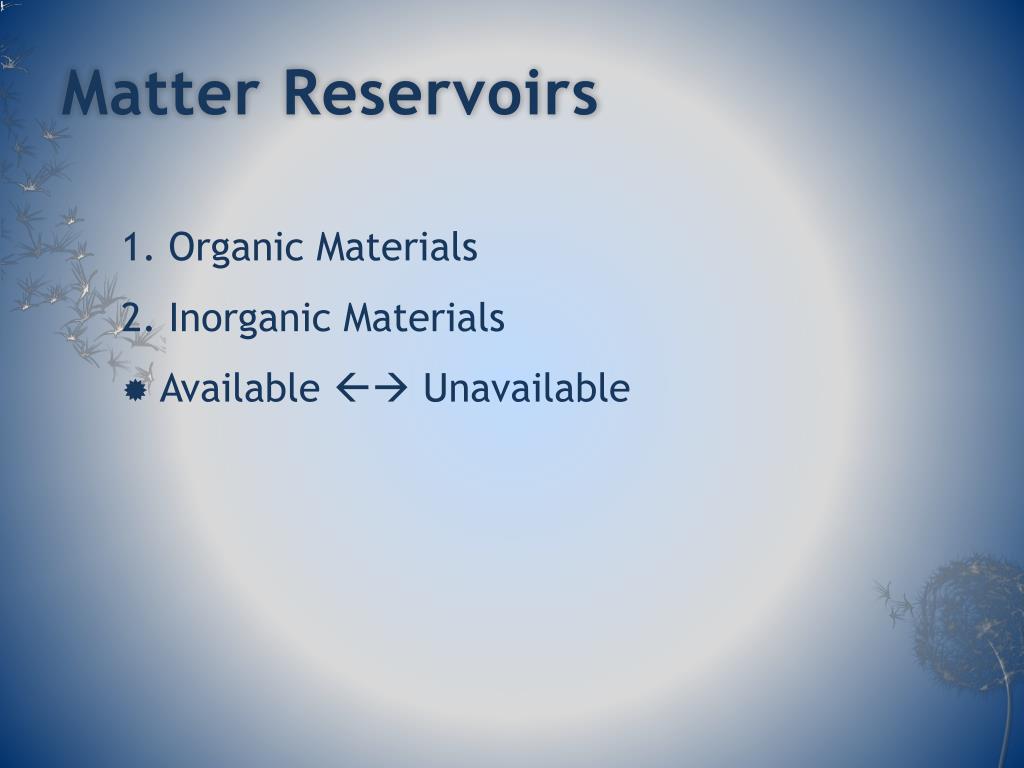 Matter Reservoirs

1. Organic Materials

2. Inorganic Materials

Available ←→ Unavailable